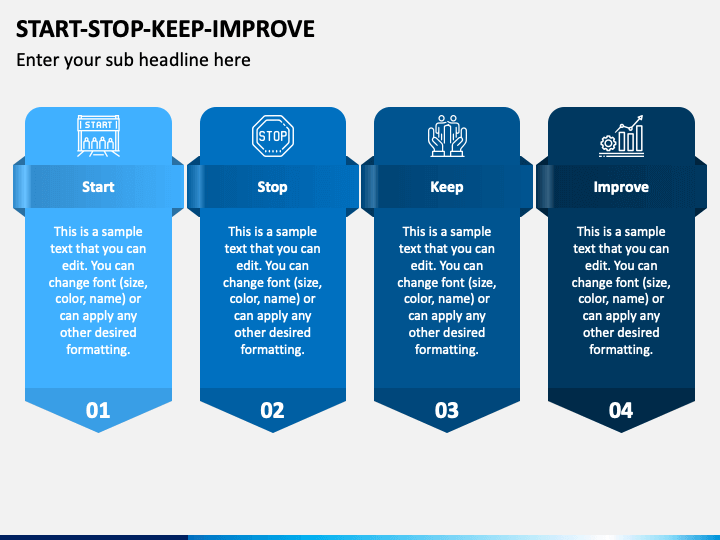 START-STOP-KEEP-IMPROVE

Enter your sub headline here

START

Start

This is a sample text that you can edit. You can change font (size, color, name) or can apply any other desired formatting.

01

STOP

Stop

This is a sample text that you can edit. You can change font (size, color, name) or can apply any other desired formatting.

02

Keep

This is a sample text that you can edit. You can change font (size, color, name) or can apply any other desired formatting.

03

Improve

This is a sample text that you can edit. You can change font (size, color, name) or can apply any other desired formatting.

04